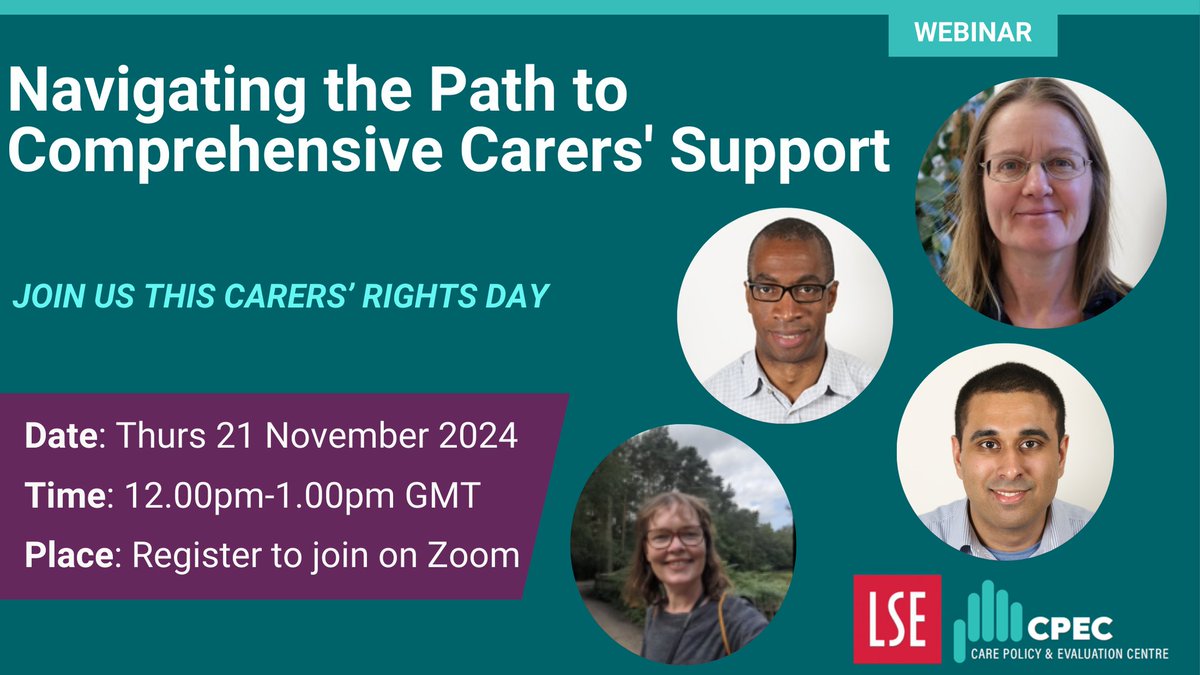 WEBINAR

Navigating the Path to Comprehensive Carers' Support

JOIN US THIS CARERS' RIGHTS DAY

Date: Thurs 21 November 2024

Time: 12.00pm-1.00pm GMT

Place: Register to join on Zoom

LSE

CPEC
CARE POLICY & EVALUATION CENTRE